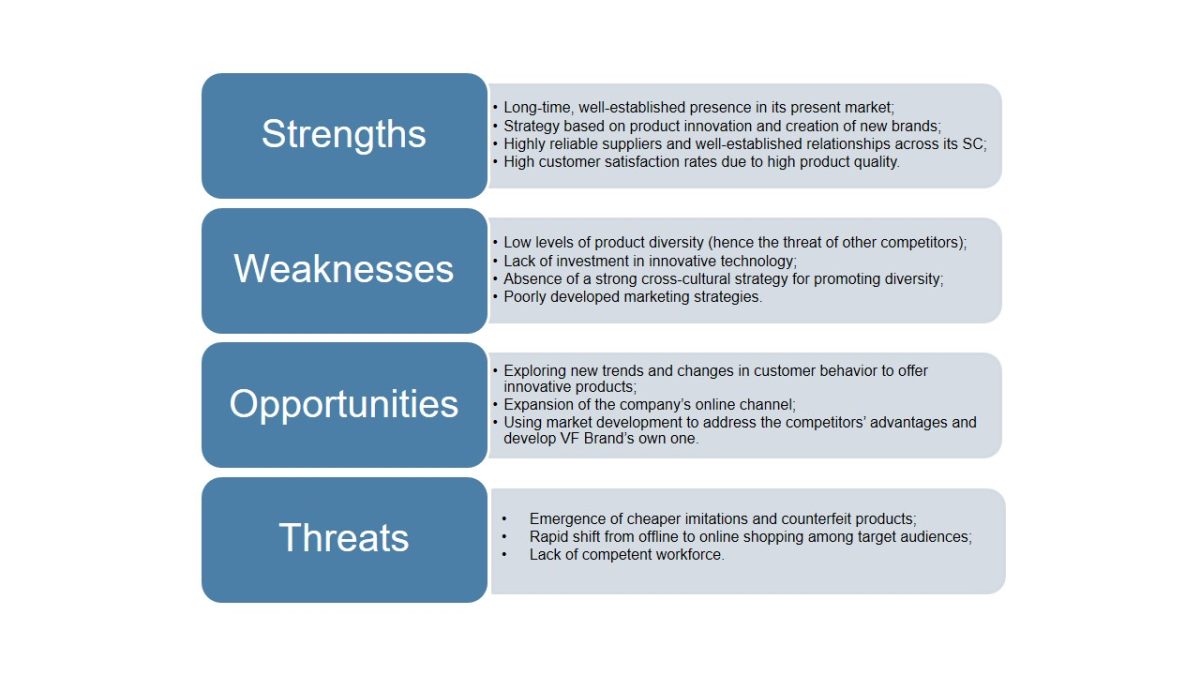 Strengths

• Long-time, well-established presence in its present market;
• Strategy based on product innovation and creation of new brands;
• Highly reliable suppliers and well-established relationships across its SC;
• High customer satisfaction rates due to high product quality.

Weaknesses

• Low levels of product diversity (hence the threat of other competitors);
• Lack of investment in innovative technology;
• Absence of a strong cross-cultural strategy for promoting diversity;
• Poorly developed marketing strategies.

Opportunities

• Exploring new trends and changes in customer behavior to offer innovative products;
• Expansion of the company's online channel;
• Using market development to address the competitors' advantages and develop VF Brand's own one.

Threats

• Emergence of cheaper imitations and counterfeit products;
• Rapid shift from offline to online shopping among target audiences;
• Lack of competent workforce.